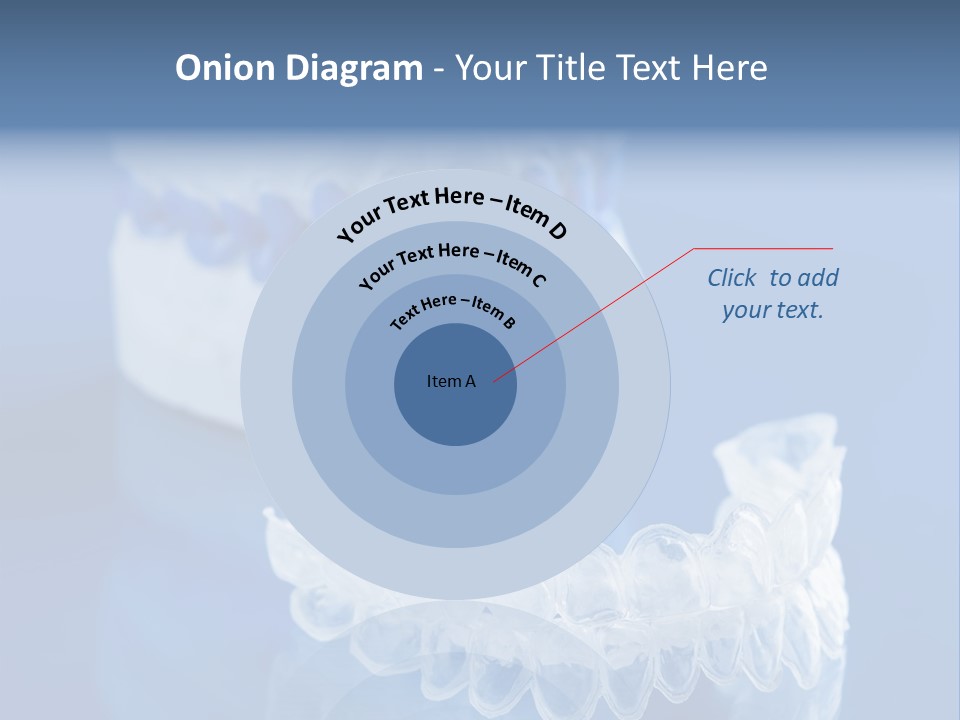 Onion Diagram - Your Title Text Here

Your Text Here – Item D

Your Text Here – Item C

Text Here – Item B

Item A

Click to add your text.